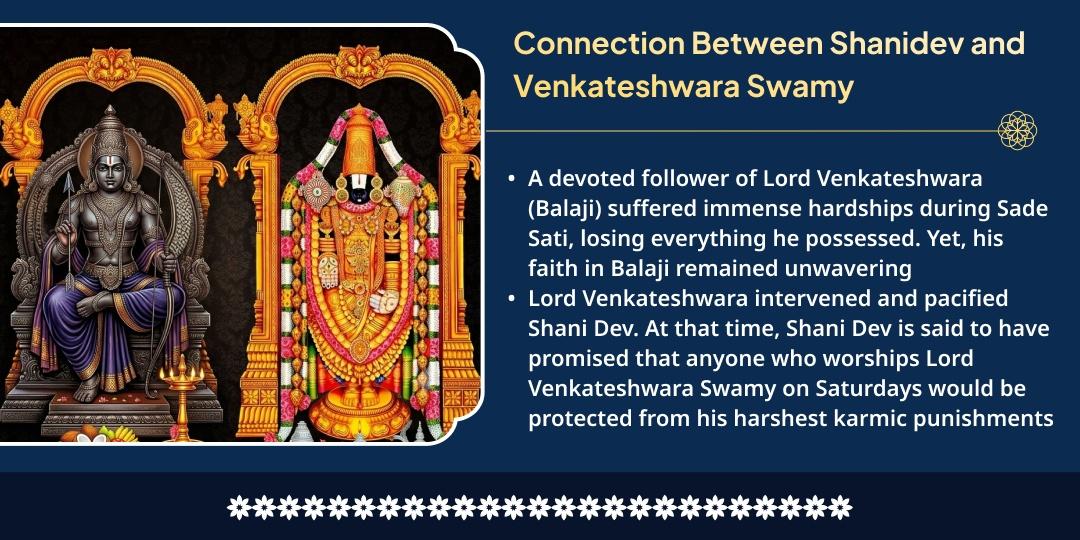 Connection Between Shanidev and Venkateshwara Swamy

• A devoted follower of Lord Venkateshwara (Balaji) suffered immense hardships during Sade Sati, losing everything he possessed. Yet, his faith in Balaji remained unwavering
• Lord Venkateshwara intervened and pacified Shani Dev. At that time, Shani Dev is said to have promised that anyone who worships Lord Venkateshwara Swamy on Saturdays would be protected from his harshest karmic punishments